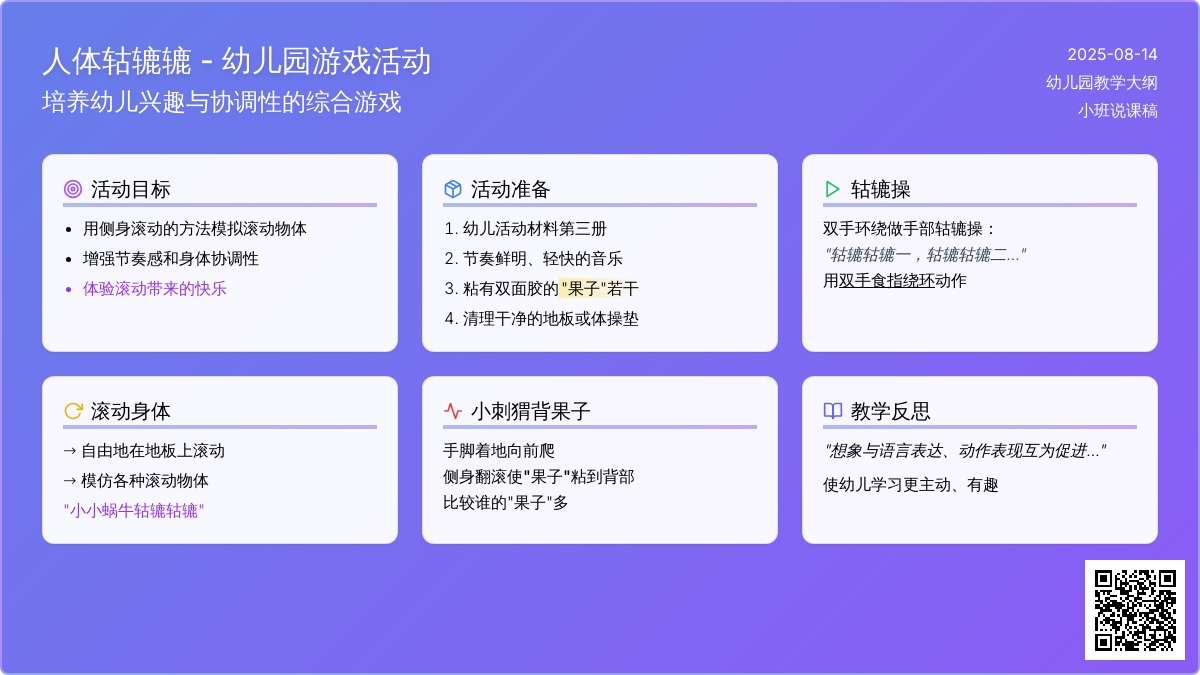 人体轱辘辘 - 幼儿园游戏活动
培养幼儿兴趣与协调性的综合游戏

2025-08-14
幼儿园教学大纲
小班说课稿

活动目标
- 用侧身滚动的方法模拟滚动物体
- 增强节奏感和身体协调性
- 体验滚动带来的快乐

活动准备
1. 幼儿活动材料第三册
2. 节奏鲜明、轻快的音乐
3. 粘有双面胶的"果子"若干
4. 清理干净的地板或体操垫

轱辘操
双手环绕做手部轱辘操：
"轱辘轱辘一，轱辘轱辘二..."
用双手食指绕环动作

滚动身体
→ 自由地在地板上滚动
→ 模仿各种滚动物体
"小小蜗牛轱辘轱辘"

小刺猬背果子
手脚着地向前爬
侧身翻滚使"果子"粘到背部
比较谁的"果子"多

教学反思
"想象与语言表达、动作表现互为促进..."
使幼儿学习更主动、有趣